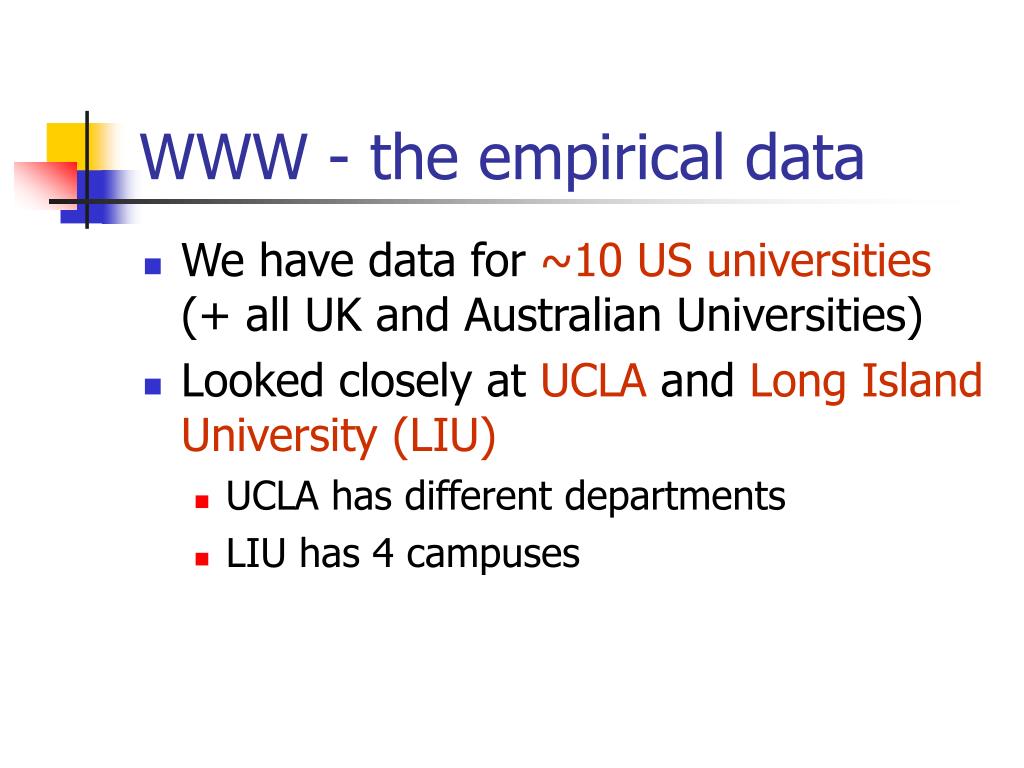 WWW - the empirical data

- We have data for ~10 US universities (+ all UK and Australian Universities)
- Looked closely at UCLA and Long Island University (LIU)
  - UCLA has different departments
  - LIU has 4 campuses